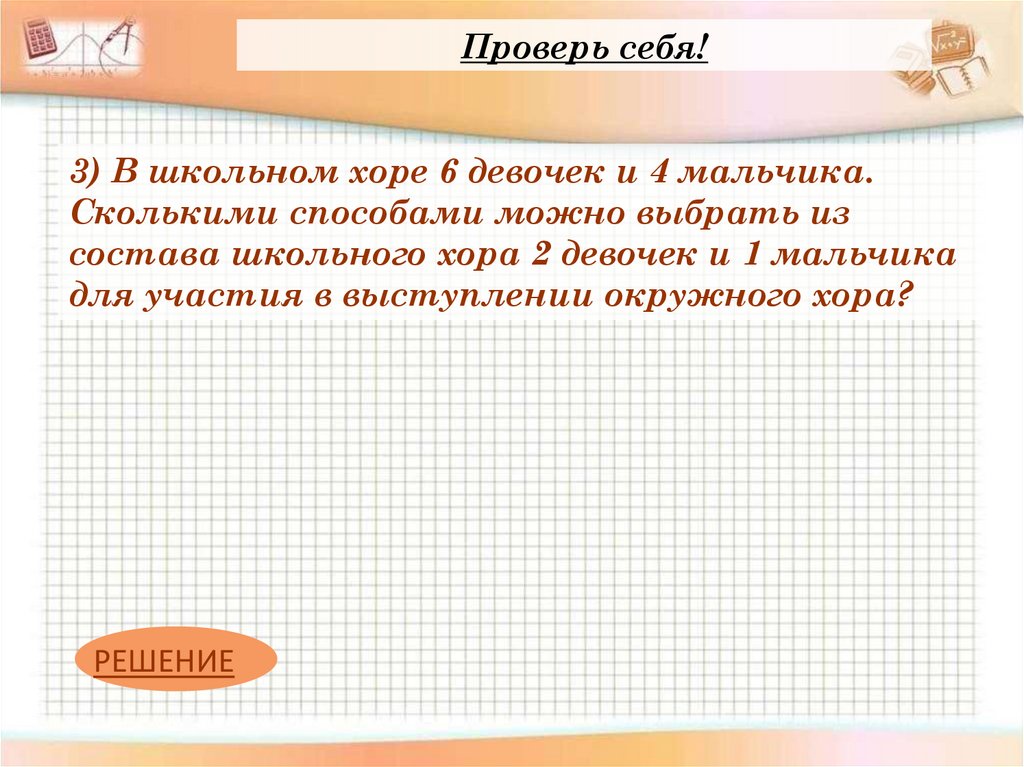 Проверь себя!

3) В школьном хоре 6 девочек и 4 мальчика. Сколькими способами можно выбрать из состава школьного хора 2 девочек и 1 мальчика для участия в выступлении окружного хора?

РЕШЕНИЕ